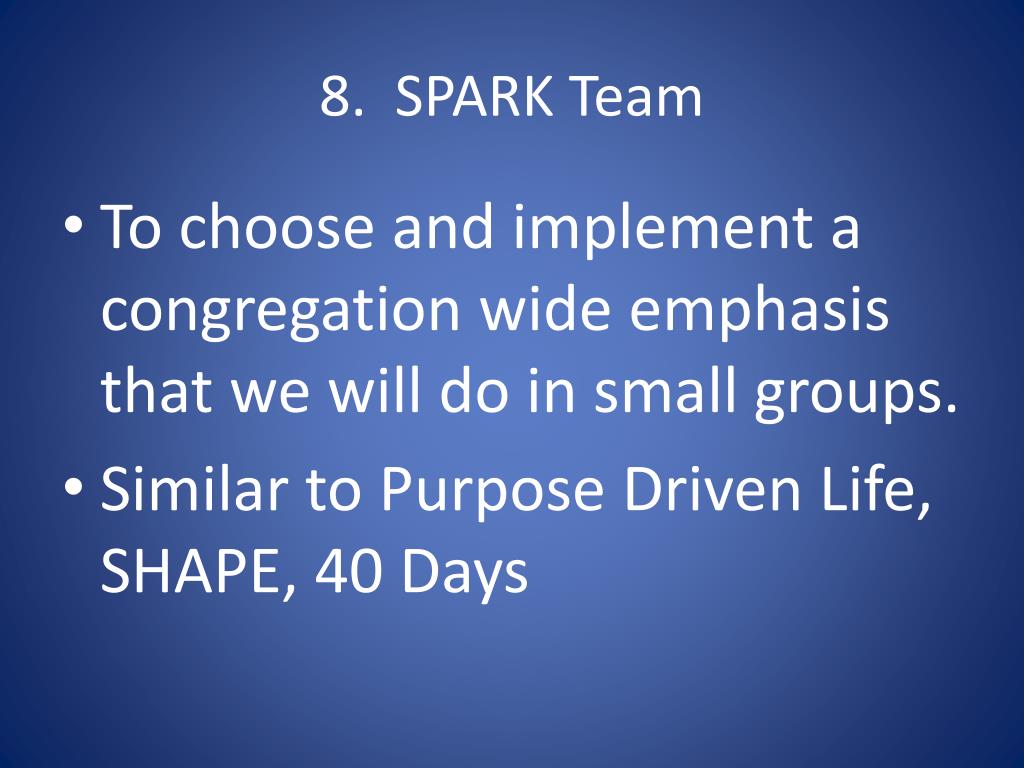 8. SPARK Team

• To choose and implement a congregation wide emphasis that we will do in small groups.

• Similar to Purpose Driven Life, SHAPE, 40 Days